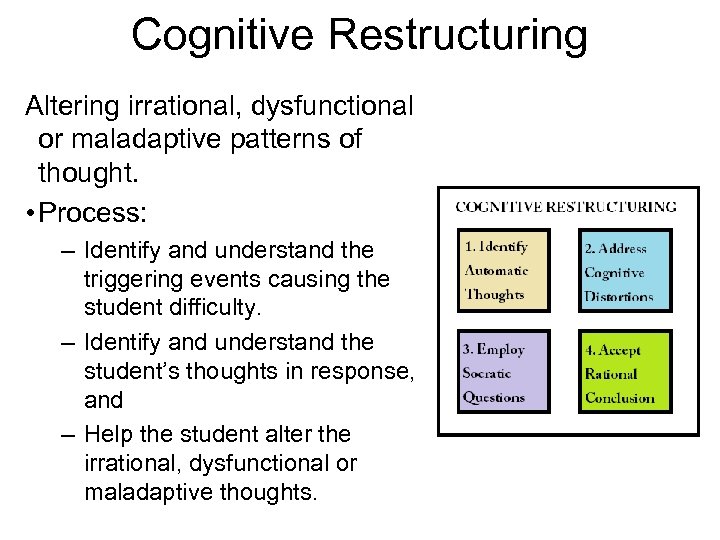 Cognitive Restructuring

Altering irrational, dysfunctional or maladaptive patterns of thought.

• Process:

– Identify and understand the triggering events causing the student difficulty.

– Identify and understand the student's thoughts in response, and

– Help the student alter the irrational, dysfunctional or maladaptive thoughts.

COGNITIVE RESTRUCTURING

1. Identify Automatic Thoughts

2. Address Cognitive Distortions

3. Employ Socratic Questions

4. Accept Rational Conclusion